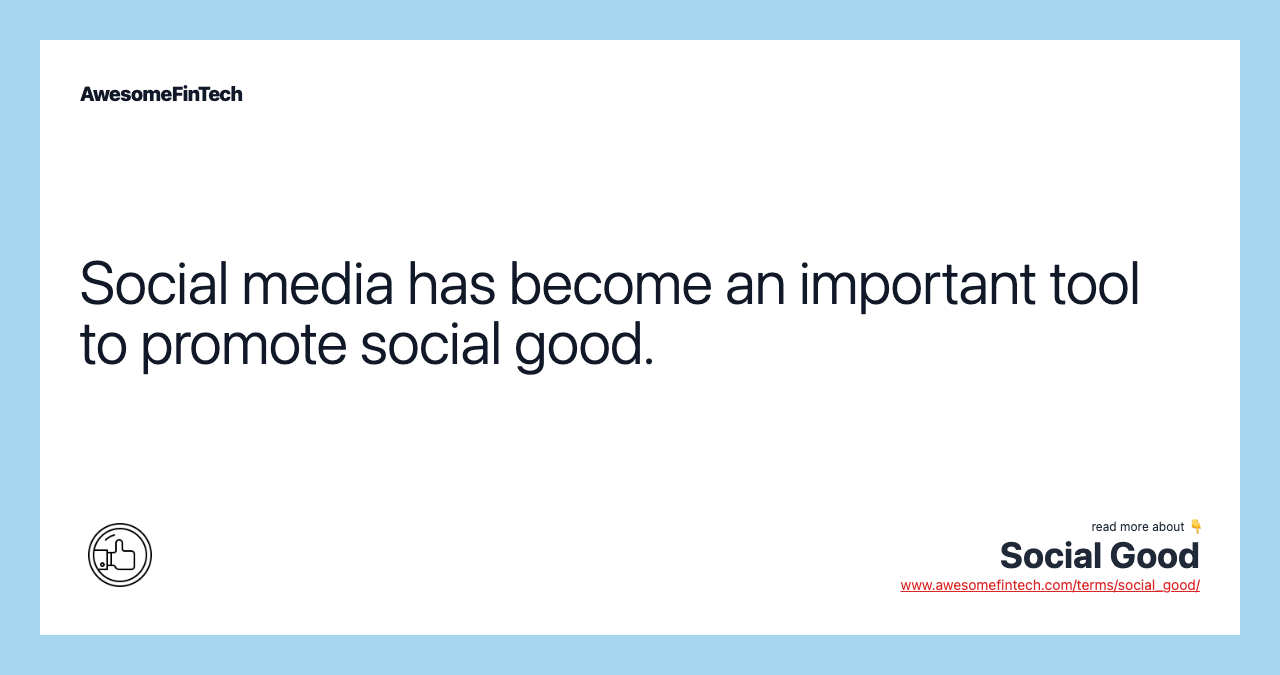 AwesomeFinTech

Social media has become an important tool to promote social good.

read more about 👇
Social Good
www.awesomefintech.com/terms/social_good/